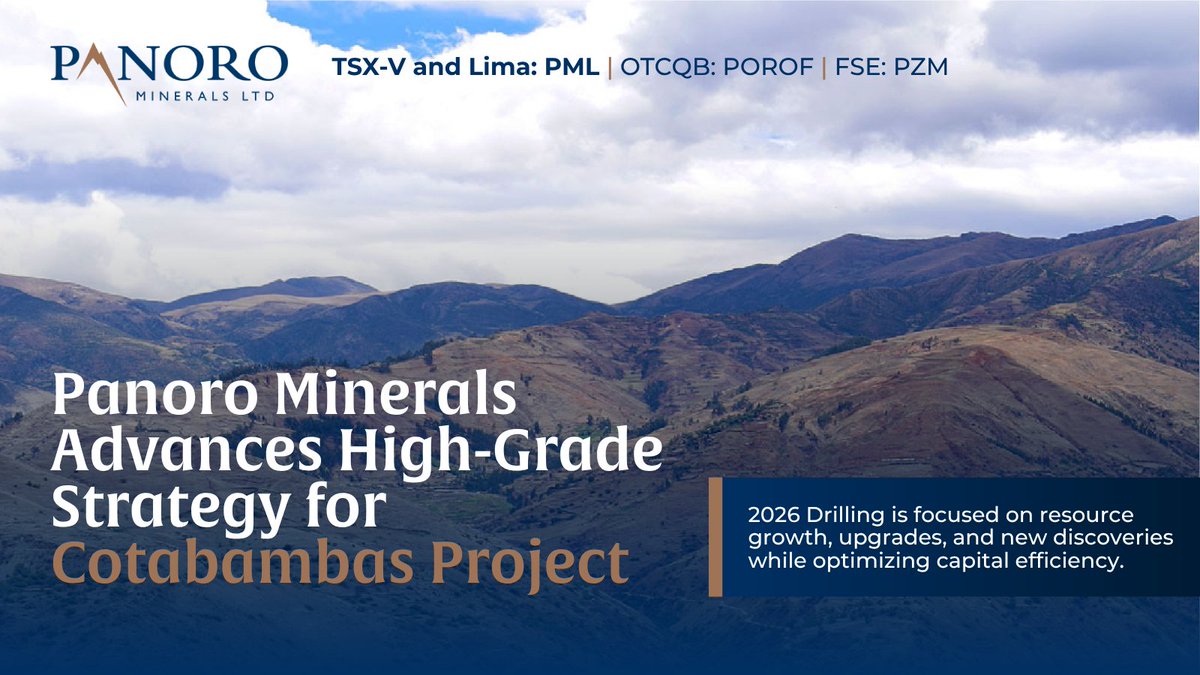 PANORO
MINERALS LTD

TSX-V and Lima: PML | OTCQB: POROF | FSE: PZM

Panoro Minerals Advances High-Grade Strategy for Cotabambas Project

2026 Drilling is focused on resource growth, upgrades, and new discoveries while optimizing capital efficiency.